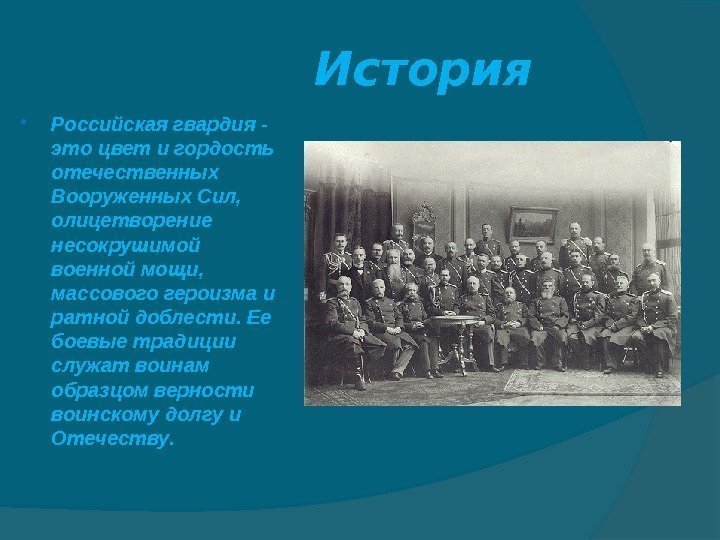 История

• Российская гвардия - это цвет и гордость отечественных Вооруженных Сил, олицетворение несокрушимой военной мощи, массового героизма и ратной доблести. Ее боевые традиции служат воинам образцом верности воинскому долгу и Отечеству.